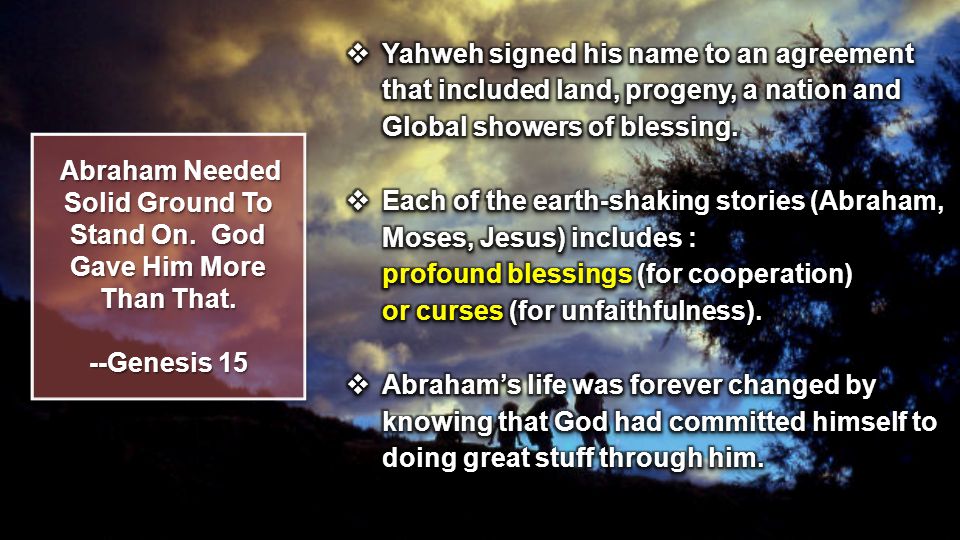 Abraham Needed Solid Ground To Stand On.  God Gave Him More Than That.

--Genesis 15

❖ Yahweh signed his name to an agreement that included land, progeny, a nation and Global showers of blessing.

❖ Each of the earth-shaking stories (Abraham, Moses, Jesus) includes :
profound blessings (for cooperation)
or curses (for unfaithfulness).

❖ Abraham's life was forever changed by knowing that God had committed himself to doing great stuff through him.